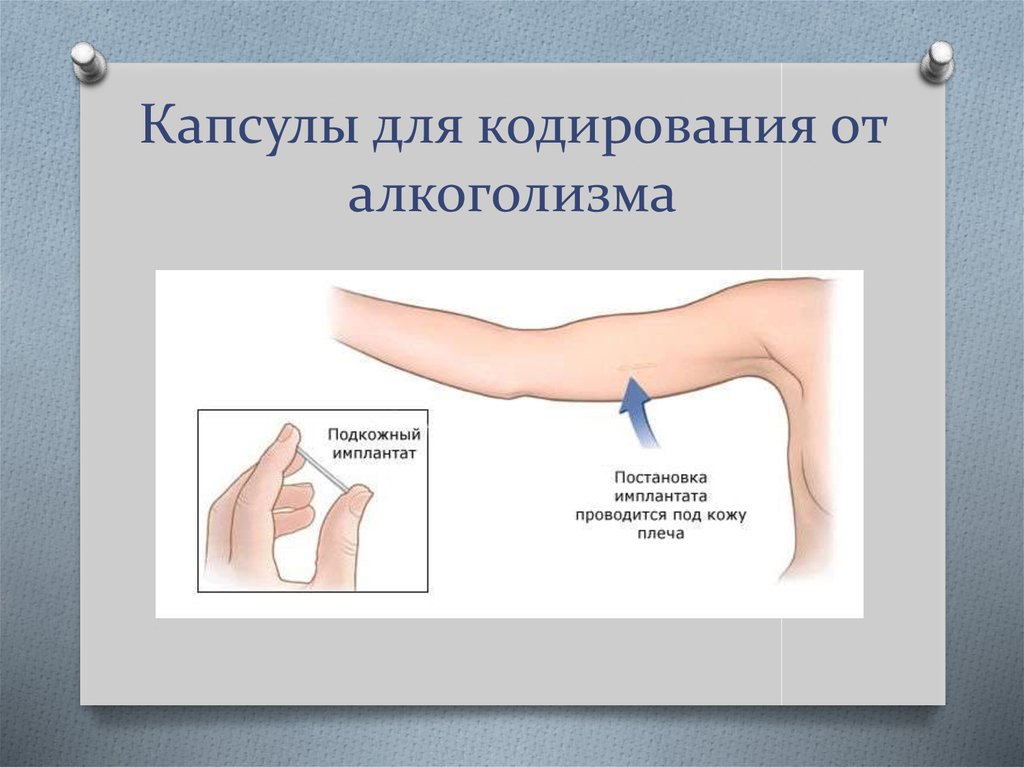 Капсулы для кодирования от алкоголизма

Подкожный имплантат

Постановка имплантата проводится под кожу плеча